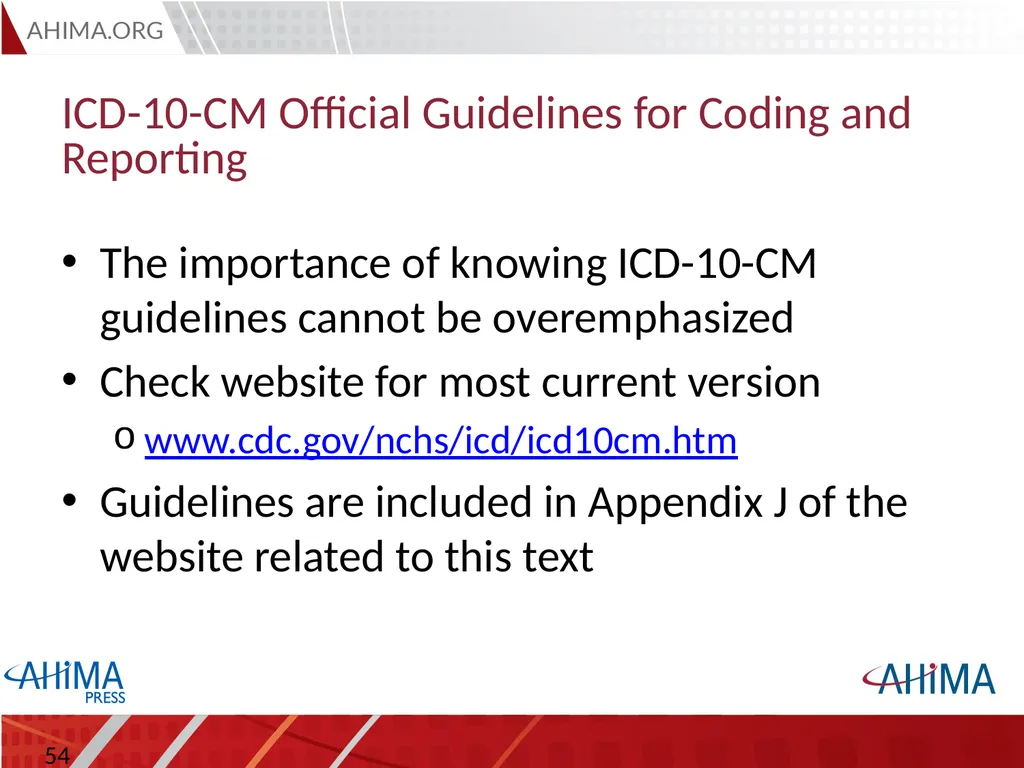 AHIMA.ORG

ICD-10-CM Official Guidelines for Coding and Reporting

• The importance of knowing ICD-10-CM guidelines cannot be overemphasized
• Check website for most current version
o www.cdc.gov/nchs/icd/icd10cm.htm
• Guidelines are included in Appendix J of the website related to this text

AHIMA PRESS

AHIMA

54